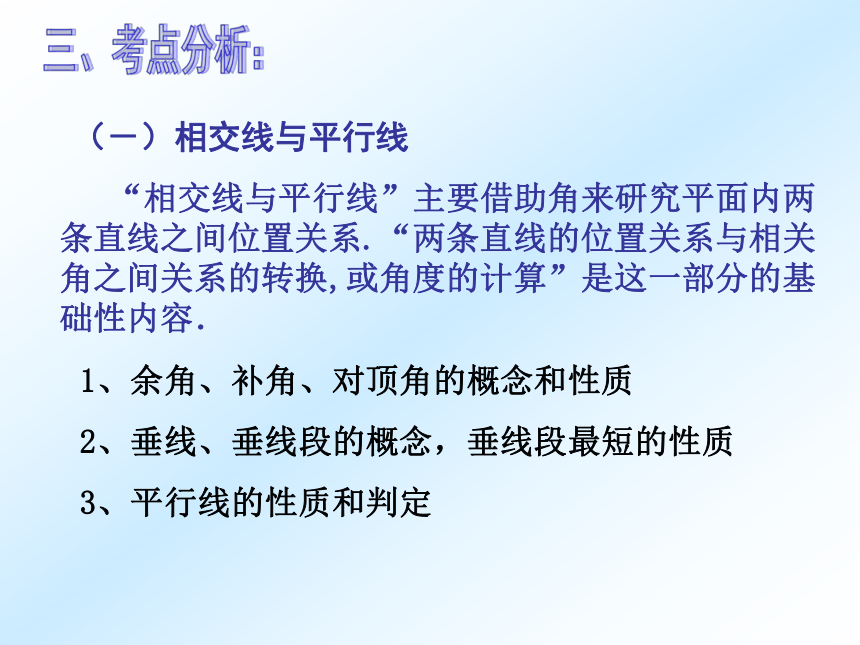 三、考点分析：

（一）相交线与平行线

“相交线与平行线”主要借助角来研究平面内两条直线之间位置关系.“两条直线的位置关系与相关角之间关系的转换,或角度的计算”是这一部分的基础性内容.

1、余角、补角、对顶角的概念和性质

2、垂线、垂线段的概念，垂线段最短的性质

3、平行线的性质和判定